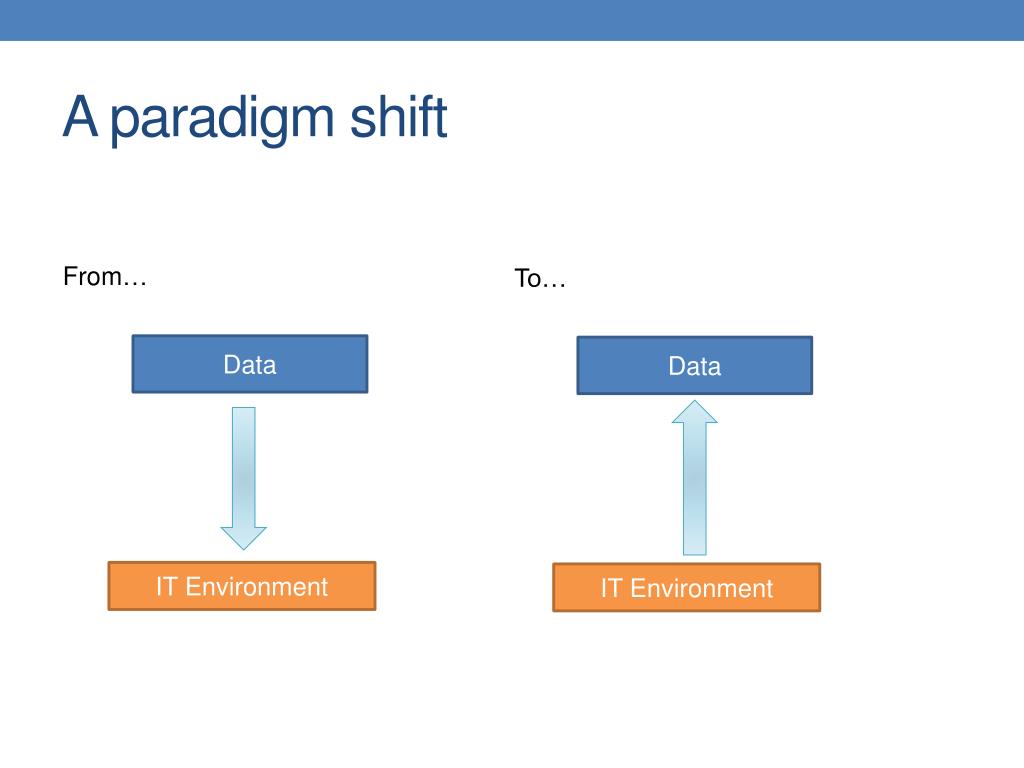 A paradigm shift

From…

Data

IT Environment

To…

Data

IT Environment